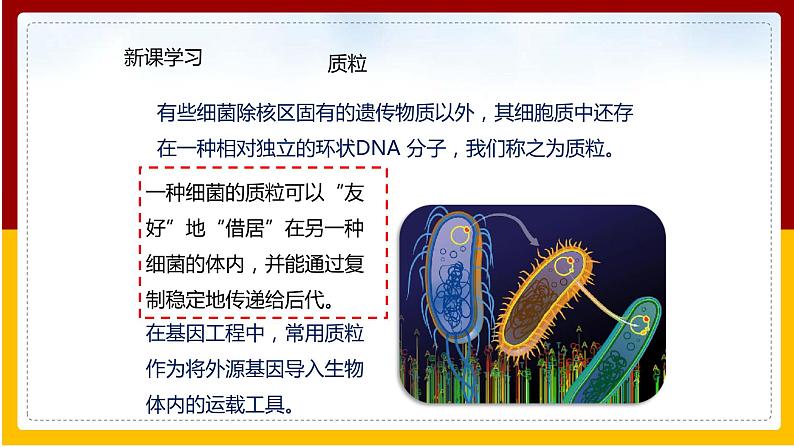 新课学习

质粒

有些细菌除核区固有的遗传物质以外，其细胞质中还存在一种相对独立的环状DNA 分子，我们称之为质粒。

一种细菌的质粒可以“友好”地“借居”在另一种细菌的体内，并能通过复制稳定地传递给后代。

在基因工程中，常用质粒作为将外源基因导入生物体内的运载工具。